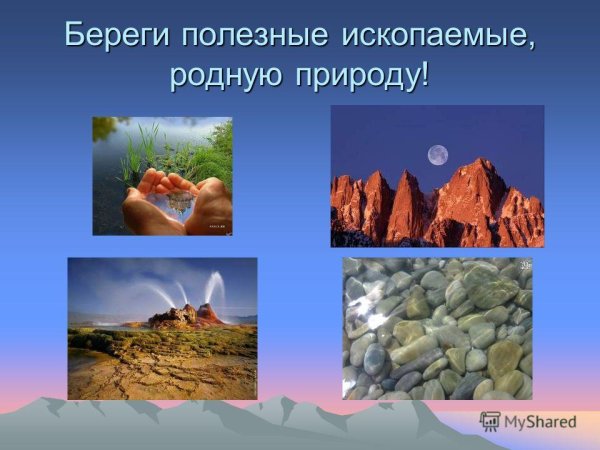 Береги полезные ископаемые, родную природу!

MyShared